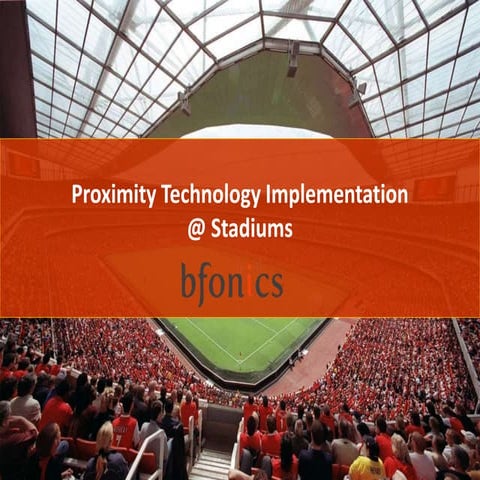 Proximity Technology Implementation
@ Stadiums

bfonics